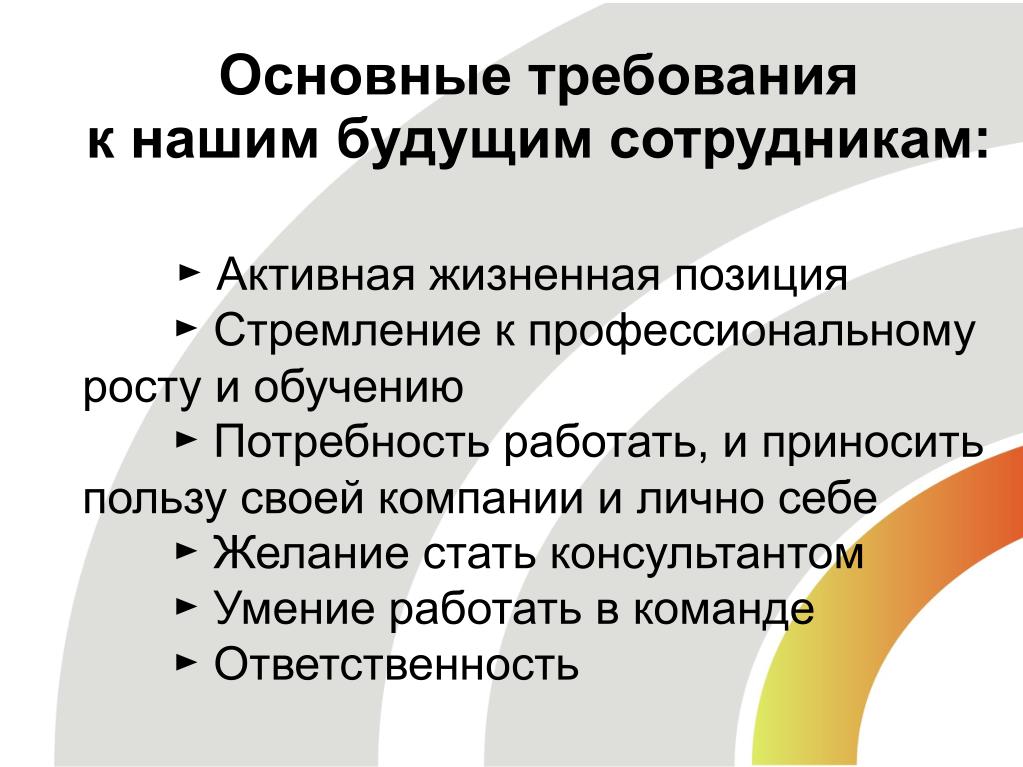 Основные требования к нашим будущим сотрудникам:

► Активная жизненная позиция
► Стремление к профессиональному росту и обучению
► Потребность работать, и приносить пользу своей компании и лично себе
► Желание стать консультантом
► Умение работать в команде
► Ответственность